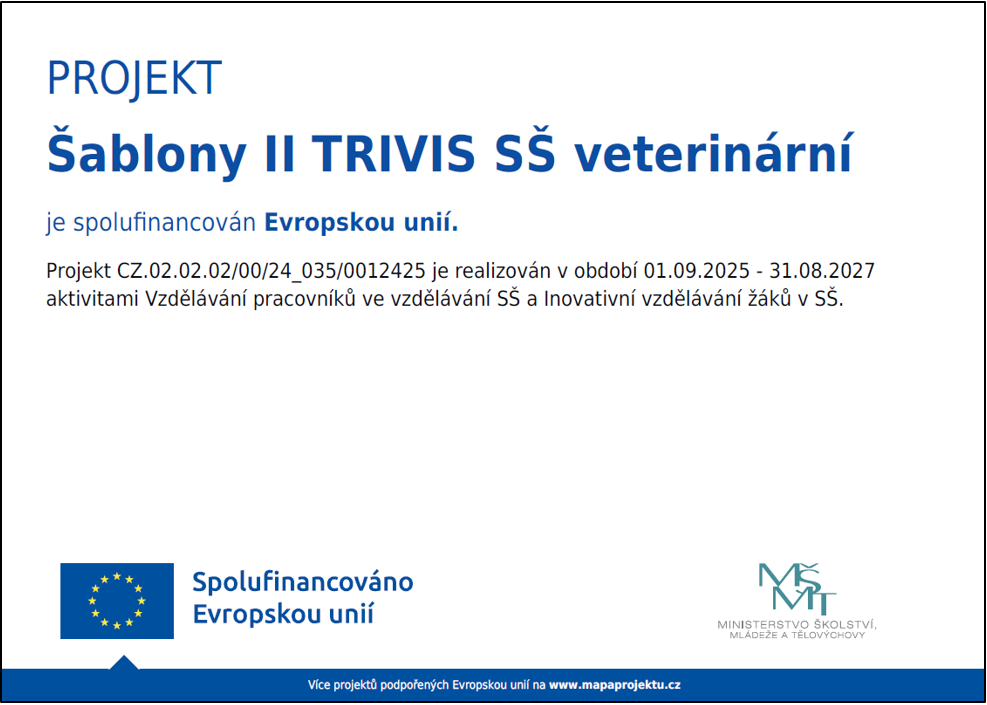 PROJEKT

Šablony II TRIVIS SŠ veterinární

je spolufinancován Evropskou unií.

Projekt CZ.02.02.02/00/24_035/0012425 je realizován v období 01.09.2025 - 31.08.2027 aktivitami Vzdělávání pracovníků ve vzdělávání SŠ a Inovativní vzdělávání žáků v SŠ.

Spolufinancováno Evropskou unií

MŠMT
MINISTERSTVO ŠKOLSTVÍ, MLÁDEŽE A TĚLOVÝCHOVY

Více projektů podpořených Evropskou unií na www.mapaprojektu.cz